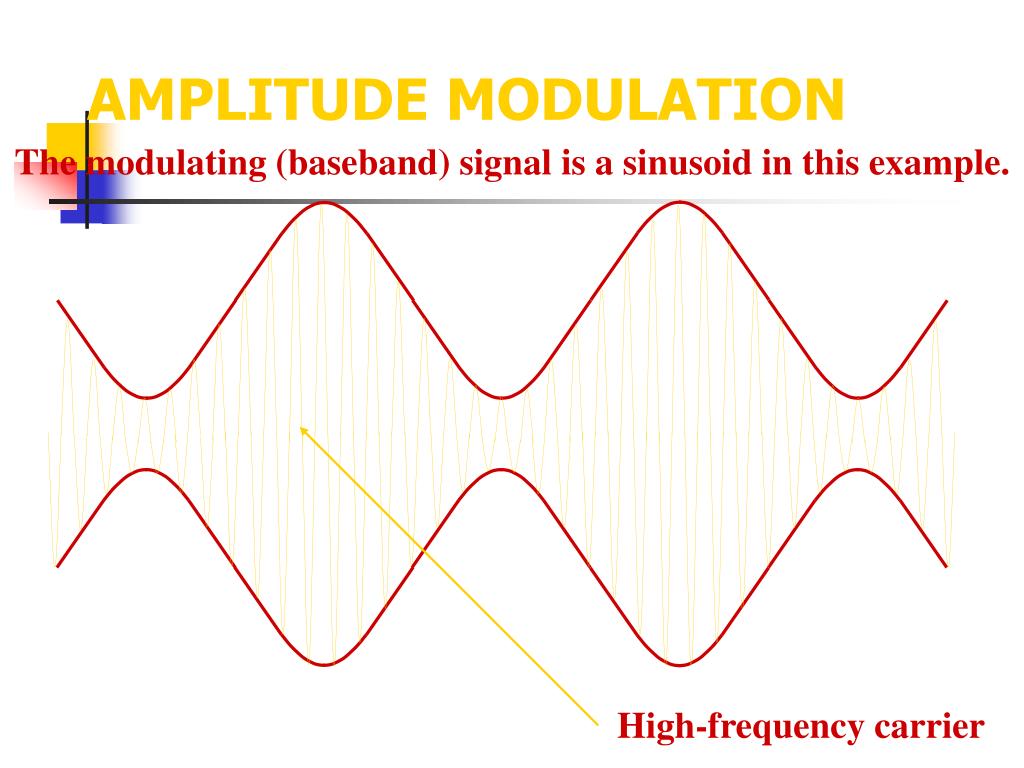 AMPLITUDE MODULATION

The modulating (baseband) signal is a sinusoid in this example.

High-frequency carrier